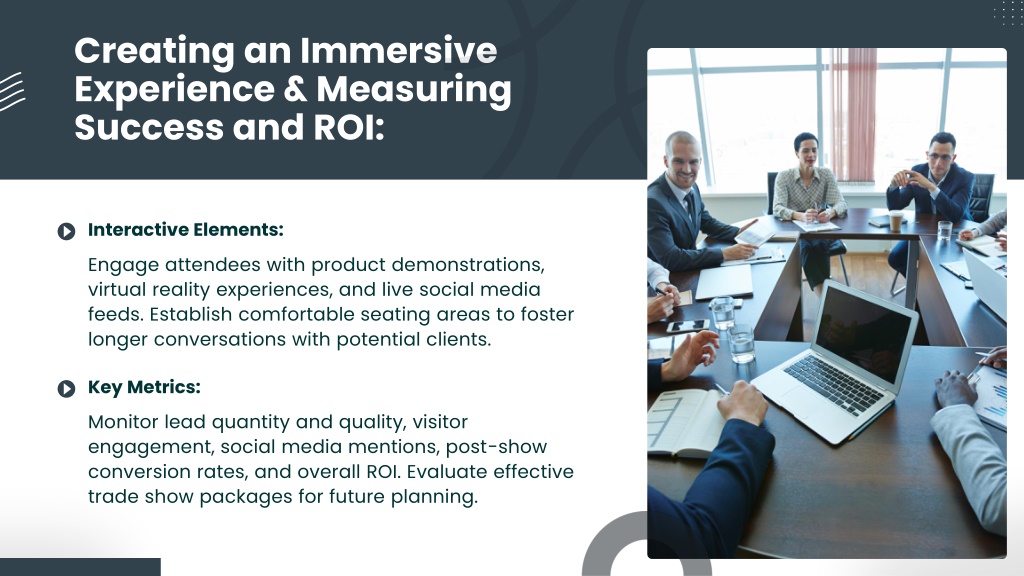 Creating an Immersive Experience & Measuring Success and ROI:

Interactive Elements:

Engage attendees with product demonstrations, virtual reality experiences, and live social media feeds. Establish comfortable seating areas to foster longer conversations with potential clients.

Key Metrics:

Monitor lead quantity and quality, visitor engagement, social media mentions, post-show conversion rates, and overall ROI. Evaluate effective trade show packages for future planning.